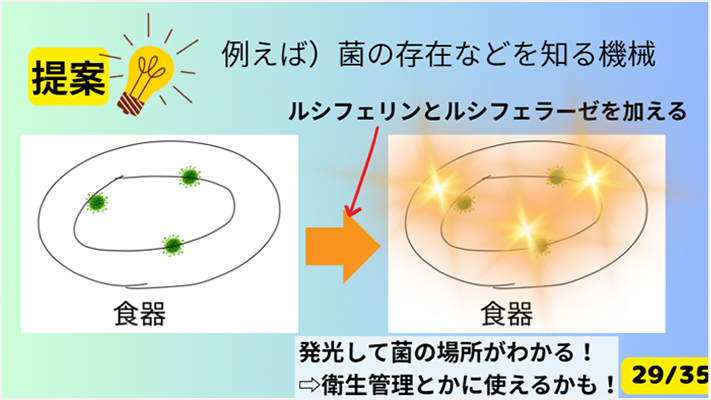 提案

例えば）菌の存在などを知る機械

ルシフェリンとルシフェラーゼを加える

食器

食器

発光して菌の場所がわかる！
⇨衛生管理とかに使えるかも！

29/35